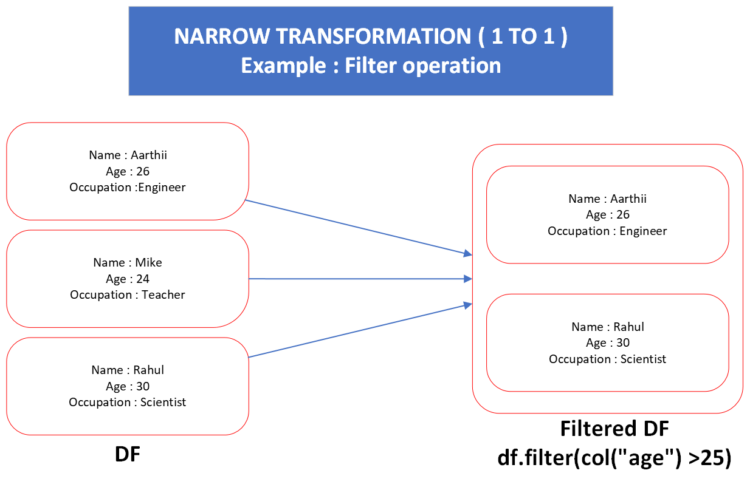 NARROW TRANSFORMATION ( 1 TO 1 )
Example : Filter operation

Name : Aarthii
Age : 26
Occupation :Engineer

Name : Mike
Age : 24
Occupation : Teacher

Name : Rahul
Age : 30
Occupation : Scientist

DF

Name : Aarthii
Age : 26
Occupation : Engineer

Name : Rahul
Age : 30
Occupation : Scientist

Filtered DF
df.filter(col("age") >25)